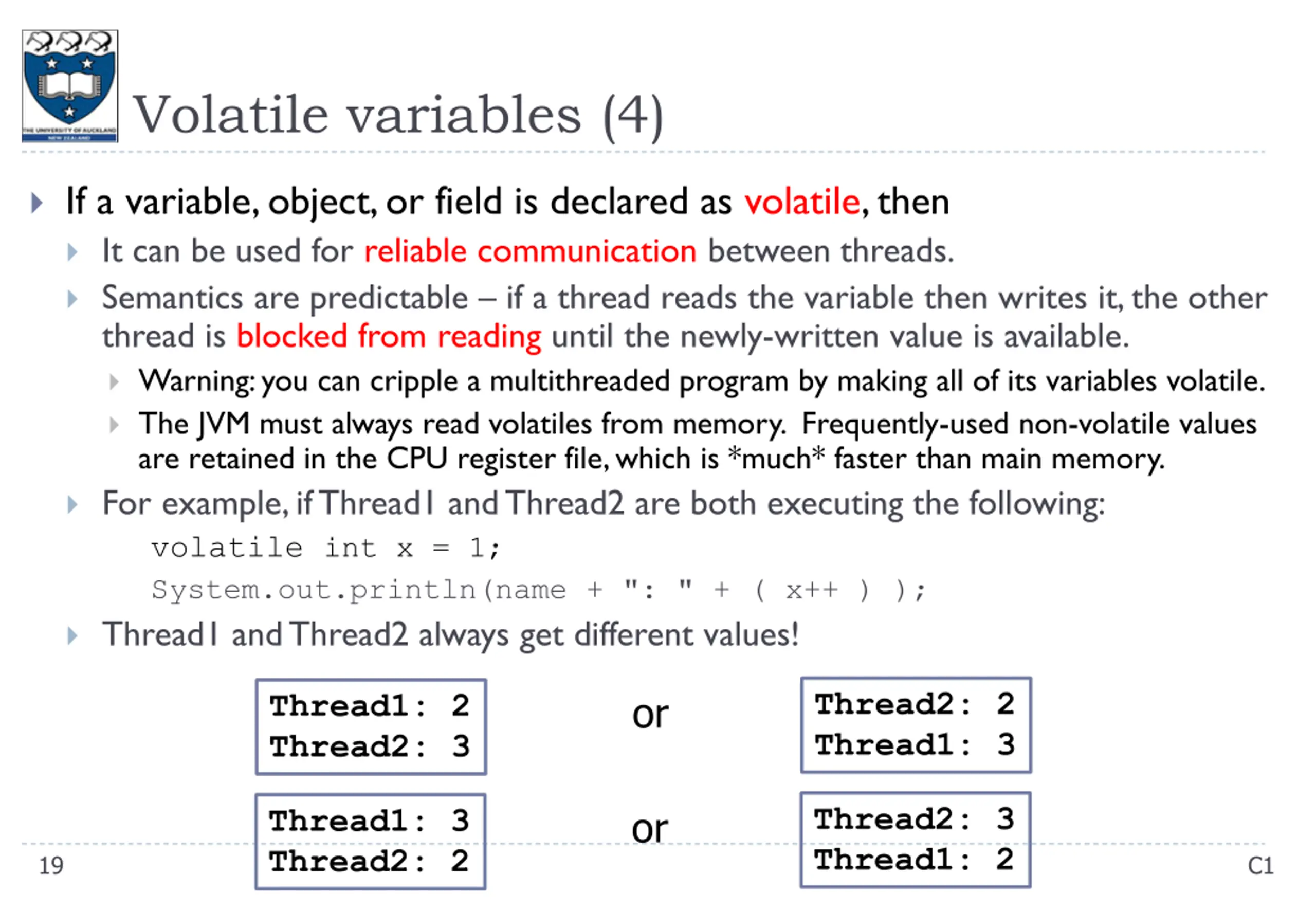 THE UNIVERSITY OF AUCKLAND
NEW ZEALAND

Volatile variables (4)

If a variable, object, or field is declared as volatile, then

It can be used for reliable communication between threads.

Semantics are predictable – if a thread reads the variable then writes it, the other thread is blocked from reading until the newly-written value is available.

Warning: you can cripple a multithreaded program by making all of its variables volatile.

The JVM must always read volatiles from memory. Frequently-used non-volatile values are retained in the CPU register file, which is *much* faster than main memory.

For example, if Thread1 and Thread2 are both executing the following:

volatile int x = 1;
System.out.println(name + ": " + ( x++ ) );

Thread1 and Thread2 always get different values!

Thread1: 2
Thread2: 3

or

Thread2: 2
Thread1: 3

Thread1: 3
Thread2: 2

or

Thread2: 3
Thread1: 2

19

C1